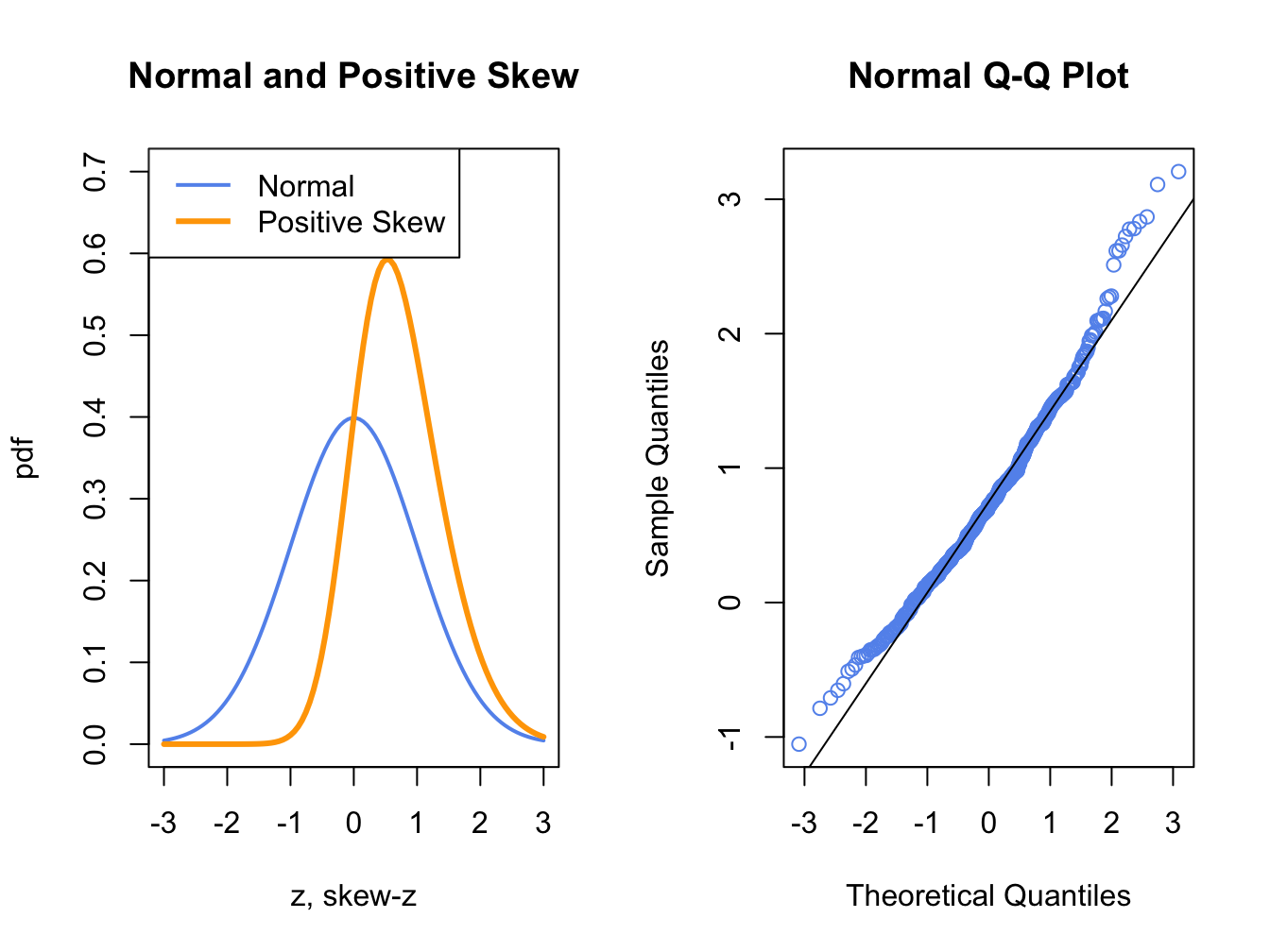 Normal and Positive Skew

Normal
Positive Skew

pdf

0.0
0.1
0.2
0.3
0.4
0.5
0.6
0.7

-3
-2
-1
0
1
2
3

z, skew-z

Normal Q-Q Plot

Sample Quantiles

-1
0
1
2
3

-3
-2
-1
0
1
2
3

Theoretical Quantiles